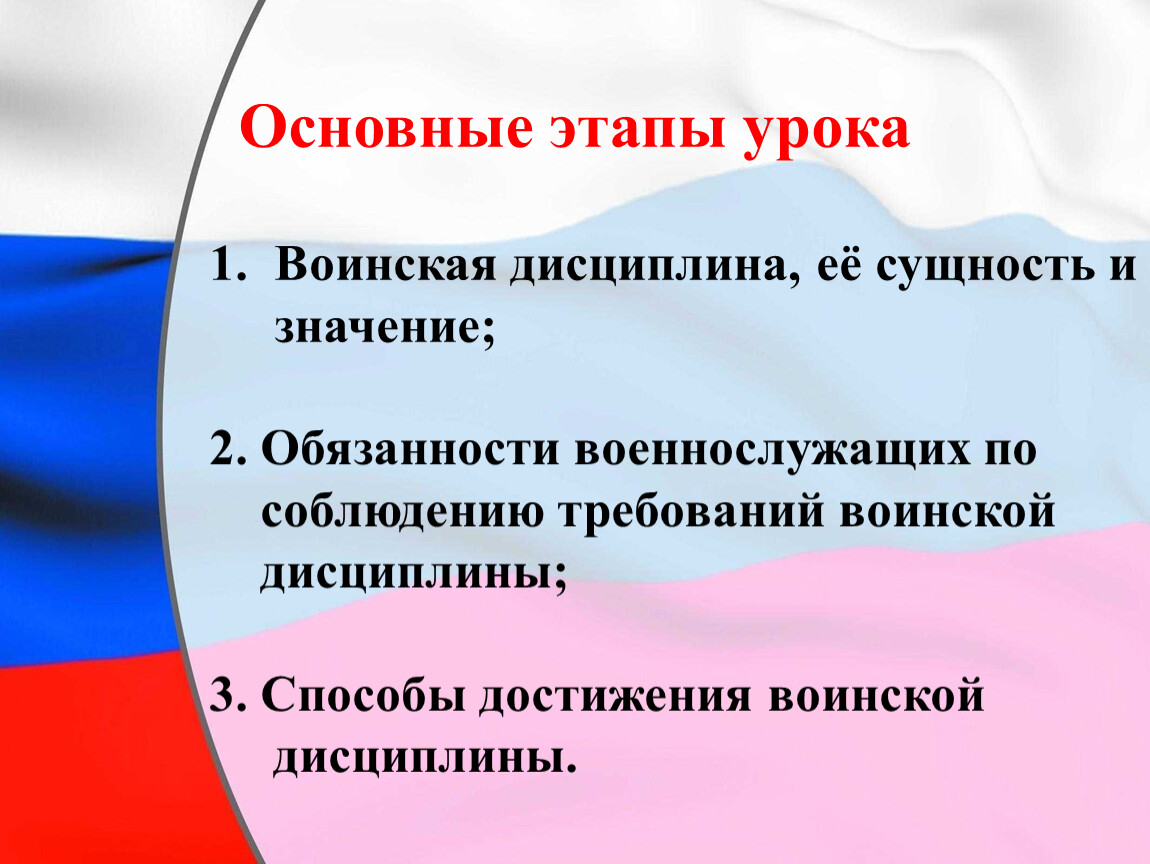 Основные этапы урока

1. Воинская дисциплина, её сущность и значение;

2. Обязанности военнослужащих по соблюдению требований воинской дисциплины;

3. Способы достижения воинской дисциплины.